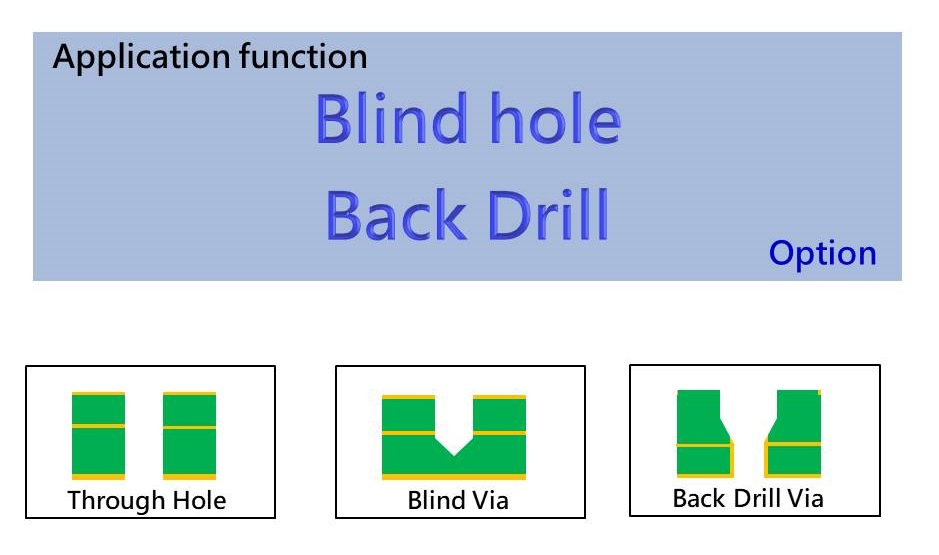 Application function

Blind hole

Back Drill

Option

Through Hole

Blind Via

Back Drill Via